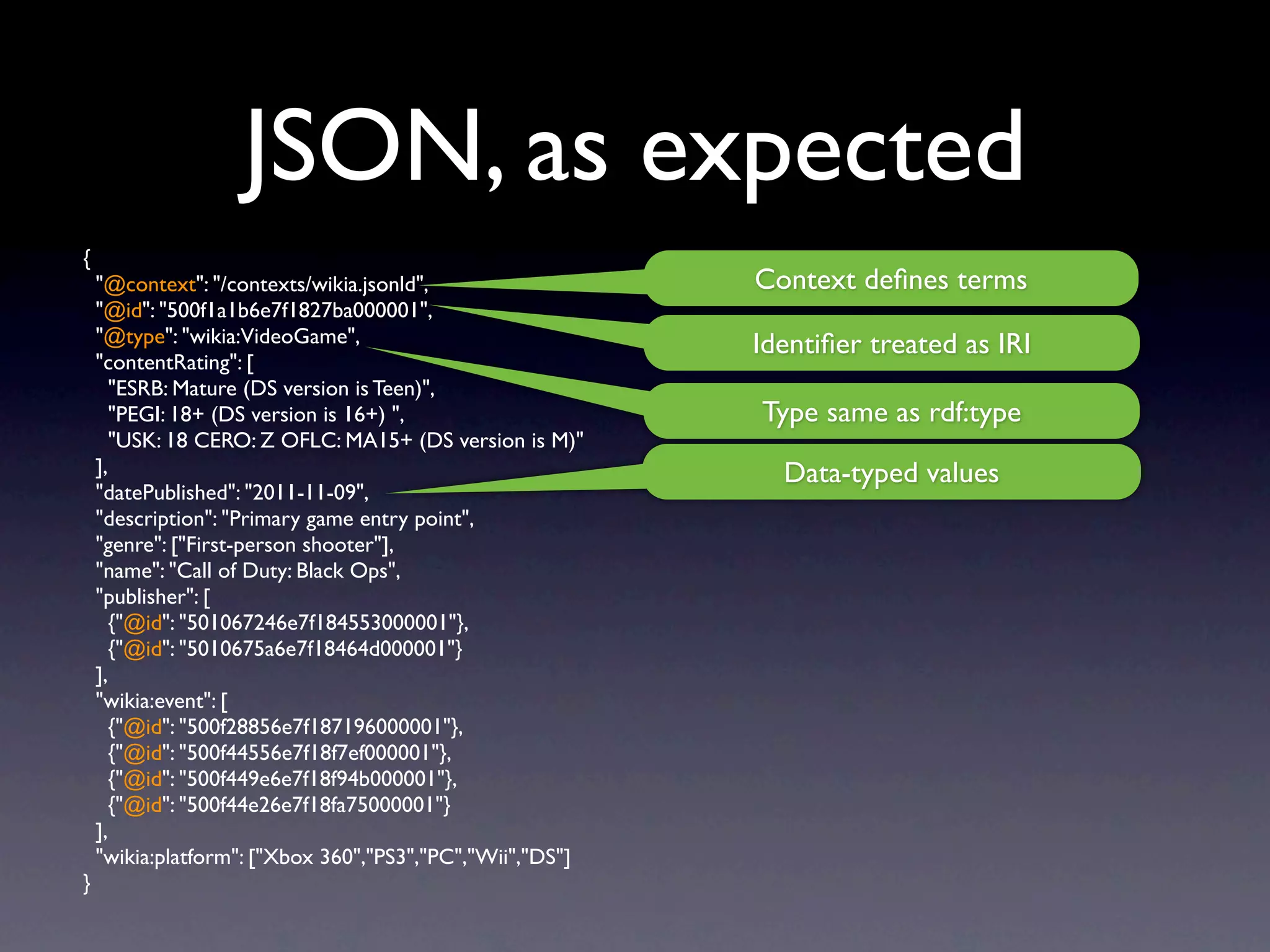 JSON, as expected

{
"@context": "/contexts/wikia.jsonld",
"@id": "500f1a1b6e7f1827ba000001",
"@type": "wikia:VideoGame",
"contentRating": [
"ESRB: Mature (DS version is Teen)",
"PEGI: 18+ (DS version is 16+) ",
"USK: 18 CERO: Z OFLC: MA15+ (DS version is M)"
],
"datePublished": "2011-11-09",
"description": "Primary game entry point",
"genre": ["First-person shooter"],
"name": "Call of Duty: Black Ops",
"publisher": [
{"@id": "501067246e7f184553000001"},
{"@id": "5010675a6e7f18464d000001"}
],
"wikia:event": [
{"@id": "500f28856e7f187196000001"},
{"@id": "500f44556e7f18f7ef000001"},
{"@id": "500f449e6e7f18f94b000001"},
{"@id": "500f44e26e7f18fa75000001"}
],
"wikia:platform": ["Xbox 360","PS3","PC","Wii","DS"]
}

Context defines terms

Identifier treated as IRI

Type same as rdf:type

Data-typed values